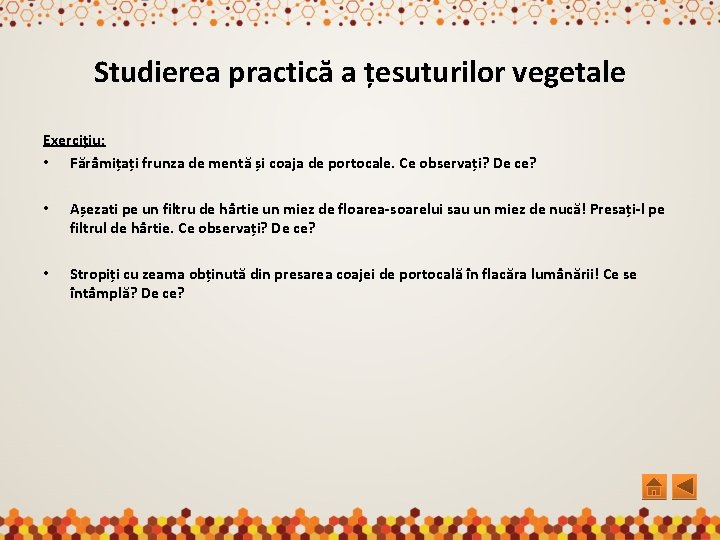 Studierea practică a țesuturilor vegetale

Exercițiu:

• Fărâmițați frunza de mentă și coaja de portocale. Ce observați? De ce?

• Așezati pe un filtru de hârtie un miez de floarea-soarelui sau un miez de nucă! Presați-l pe filtrul de hârtie. Ce observați? De ce?

• Stropiți cu zeama obținută din presarea coajei de portocală în flacăra lumânării! Ce se întâmplă? De ce?